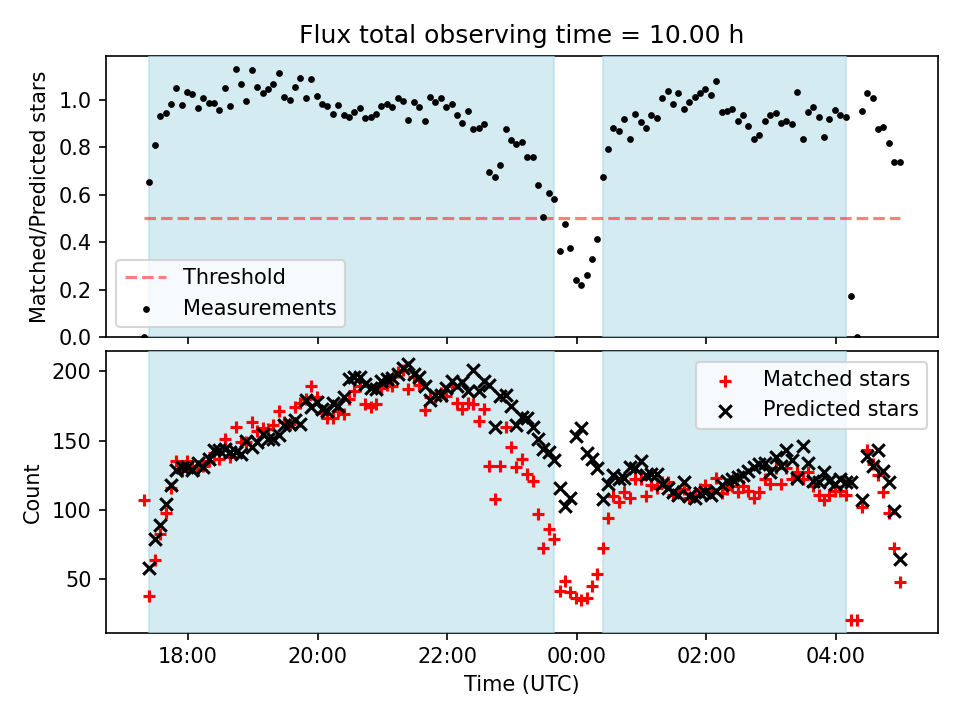 Flux total observing time = 10.00 h

Matched/Predicted stars

1.0
0.8
0.6
0.4
0.2
0.0

Threshold
Measurements

Count

200
150
100
50

Matched stars
Predicted stars

18:00
20:00
22:00
00:00
02:00
04:00

Time (UTC)